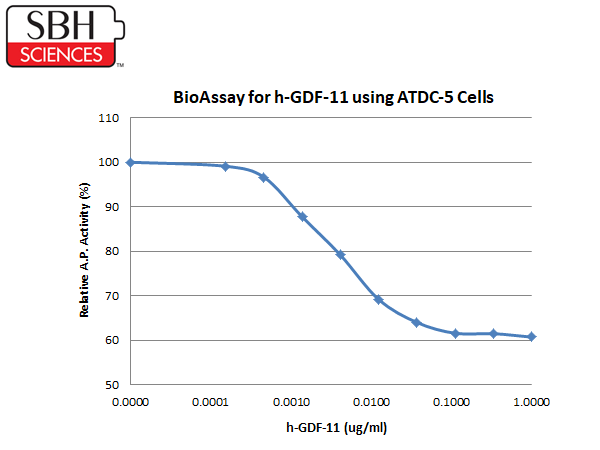 SBH SCIENCES ™

BioAssay for h-GDF-11 using ATDC-5 Cells

Relative A.P. Activity (%)

110
100
90
80
70
60
50

0.0000
0.0001
0.0010
0.0100
0.1000
1.0000

h-GDF-11 (ug/ml)